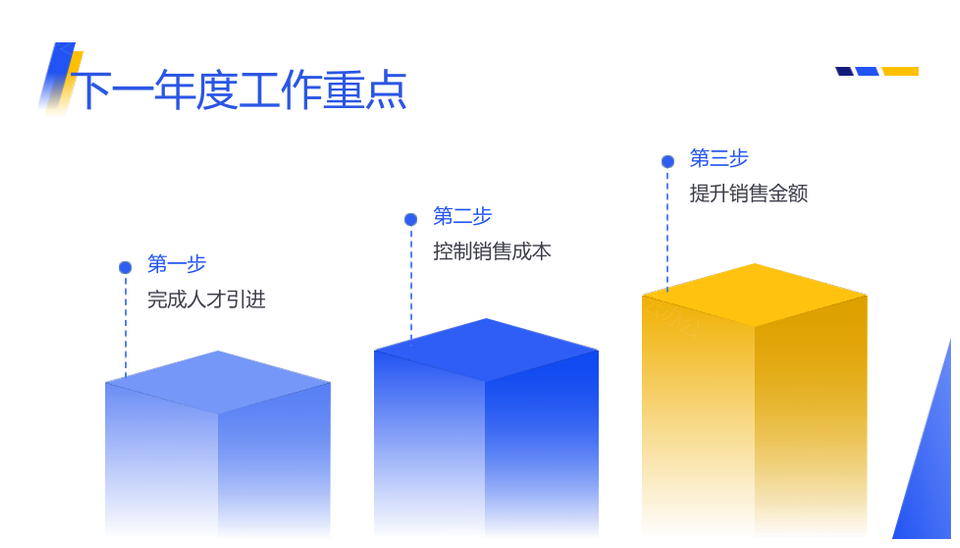 下一年度工作重点

第一步
完成人才引进

第二步
控制销售成本

第三步
提升销售金额